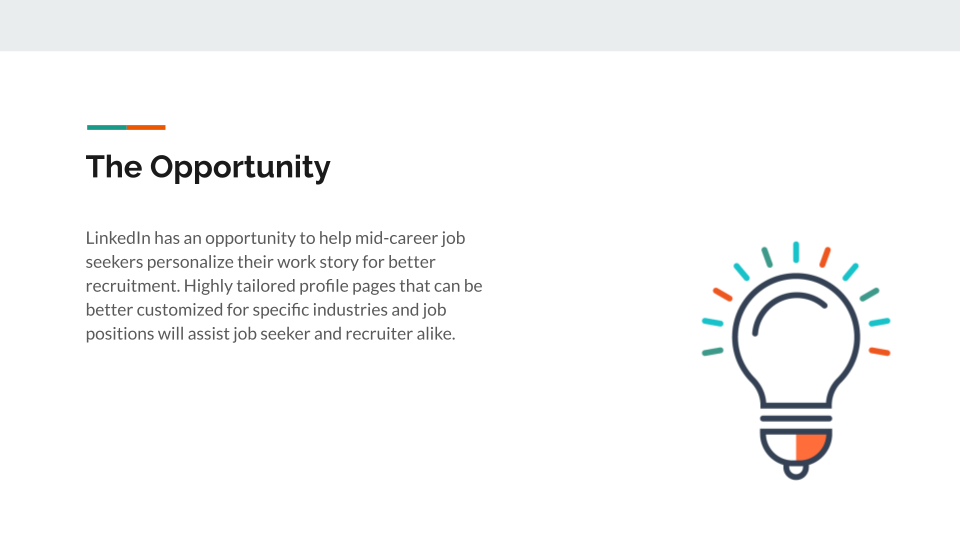 The Opportunity

LinkedIn has an opportunity to help mid-career job seekers personalize their work story for better recruitment. Highly tailored profile pages that can be better customized for specific industries and job positions will assist job seeker and recruiter alike.